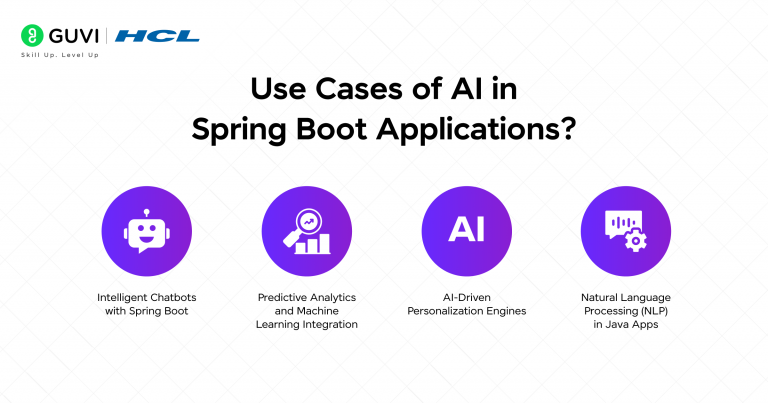 GUVI | HCL
Skill Up. Level Up

Use Cases of AI in Spring Boot Applications?

Intelligent Chatbots with Spring Boot

Predictive Analytics and Machine Learning Integration

AI

AI-Driven Personalization Engines

Natural Language Processing (NLP) in Java Apps